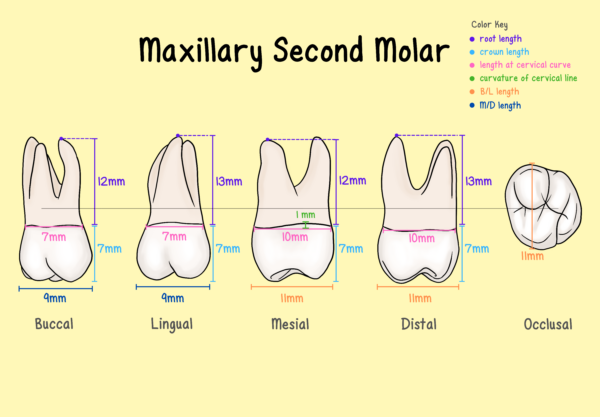 Maxillary Second Molar

Color Key
root length
crown length
length at cervical curve
curvature of cervical line
B/L length
M/D length

12mm
7mm
7mm
9mm
Buccal

13mm
7mm
7mm
9mm
Lingual

12mm
1 mm
10mm
7mm
11mm
Mesial

13mm
10mm
7mm
11mm
Distal

11mm
Occlusal